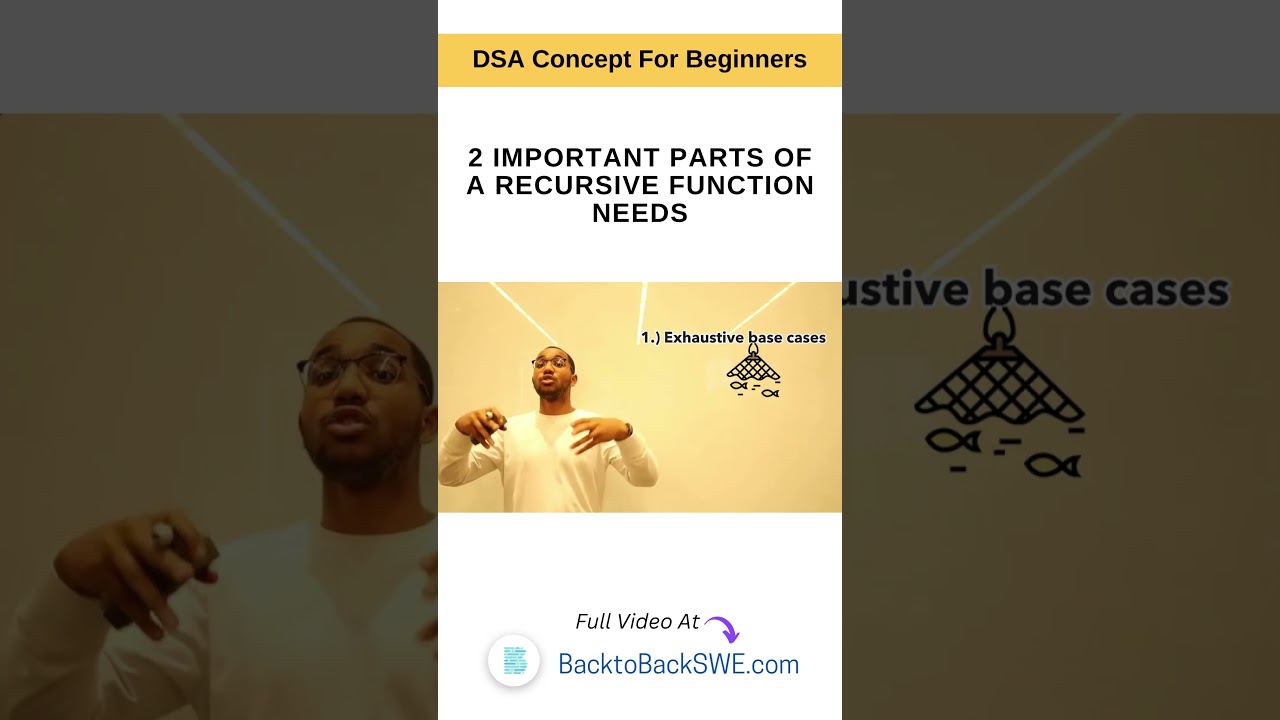 DSA Concept For Beginners

2 IMPORTANT PARTS OF A RECURSIVE FUNCTION NEEDS

1.) Exhaustive base cases

ustive base cases

Full Video At

BacktoBackSWE.com